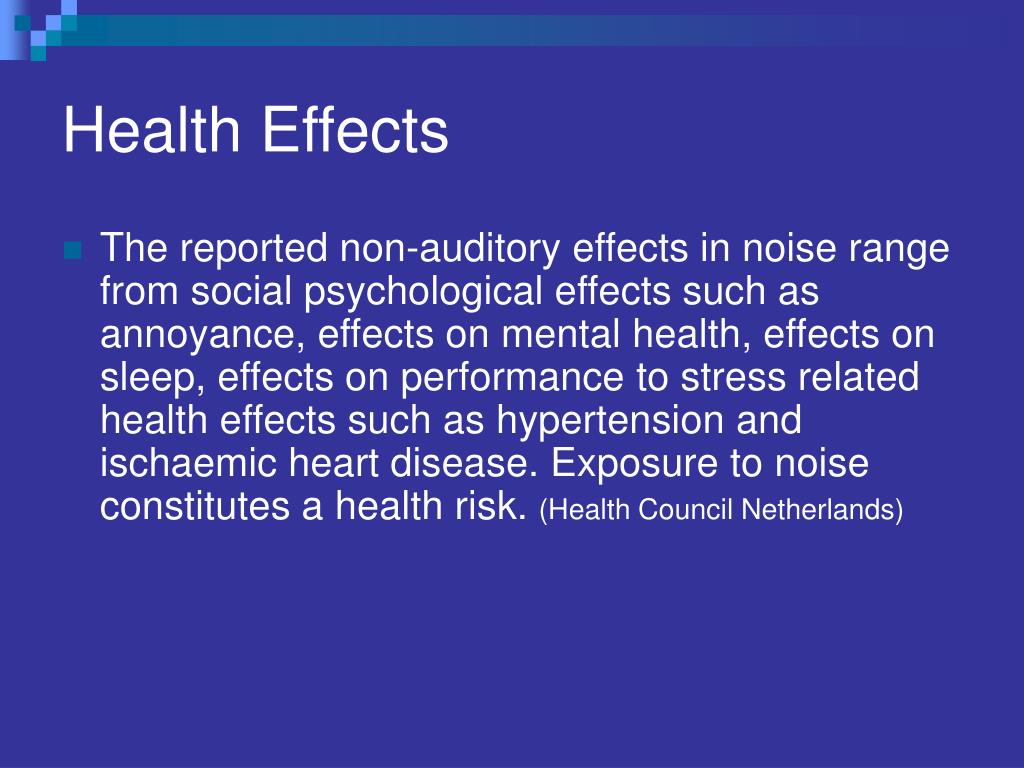 Health Effects

The reported non-auditory effects in noise range from social psychological effects such as annoyance, effects on mental health, effects on sleep, effects on performance to stress related health effects such as hypertension and ischaemic heart disease. Exposure to noise constitutes a health risk. (Health Council Netherlands)